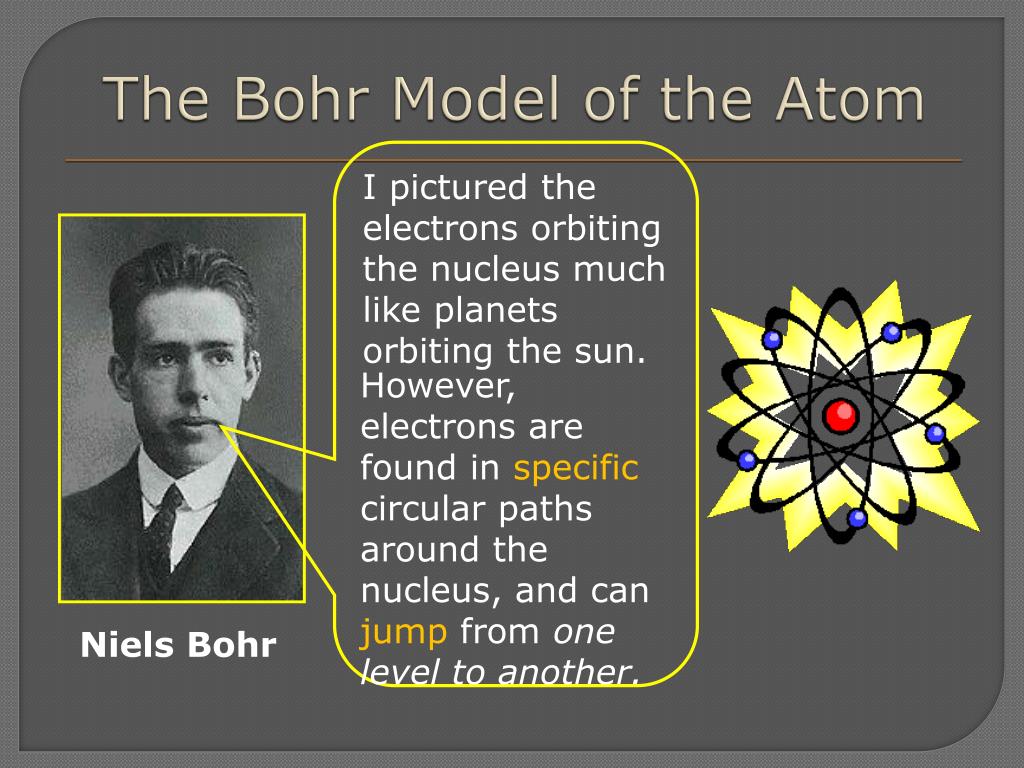 The Bohr Model of the Atom

I pictured the electrons orbiting the nucleus much like planets orbiting the sun.

However, electrons are found in specific circular paths around the nucleus, and can jump from one level to another.

Niels Bohr